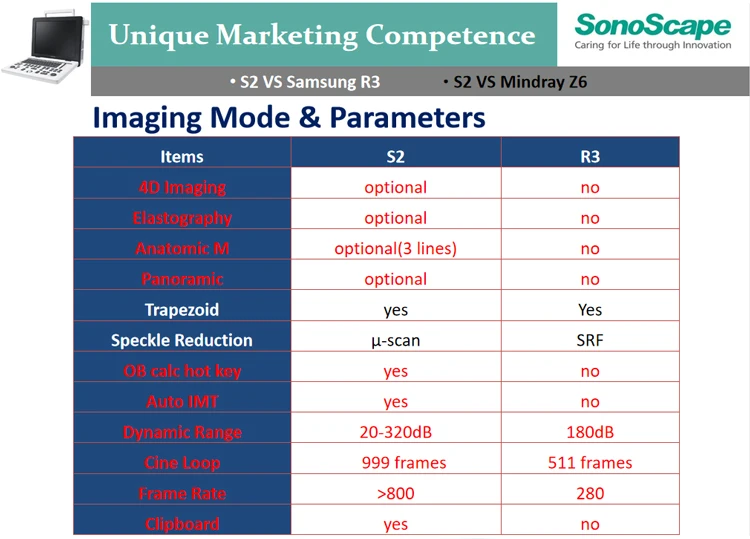 Unique Marketing Competence

SonoScape
Caring for Life through Innovation

• S2 VS Samsung R3 • S2 VS Mindray Z6

Imaging Mode & Parameters

| Items | S2 | R3 |
|---|---|---|
| 4D Imaging | optional | no |
| Elastography | optional | no |
| Anatomic M | optional(3 lines) | no |
| Panoramic | optional | no |
| Trapezoid | yes | Yes |
| Speckle Reduction | μ-scan | SRF |
| OB calc hot key | yes | no |
| Auto IMT | yes | no |
| Dynamic Range | 20-320dB | 180dB |
| Cine Loop | 999 frames | 511 frames |
| Frame Rate | >800 | 280 |
| Clipboard | yes | no |